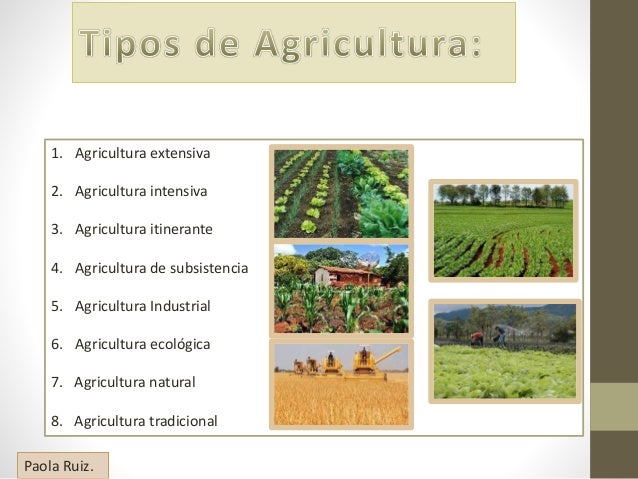 Tipos de Agricultura:

1. Agricultura extensiva
2. Agricultura intensiva
3. Agricultura itinerante
4. Agricultura de subsistencia
5. Agricultura Industrial
6. Agricultura ecológica
7. Agricultura natural
8. Agricultura tradicional

Paola Ruiz.